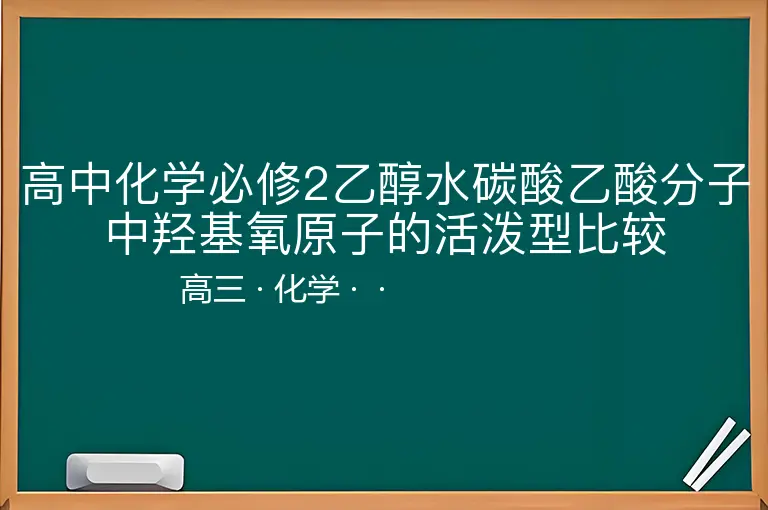 高中化学必修2乙醇水碳酸乙酸分子中羟基氧原子的活泼型比较

高三 · 化学 · ·